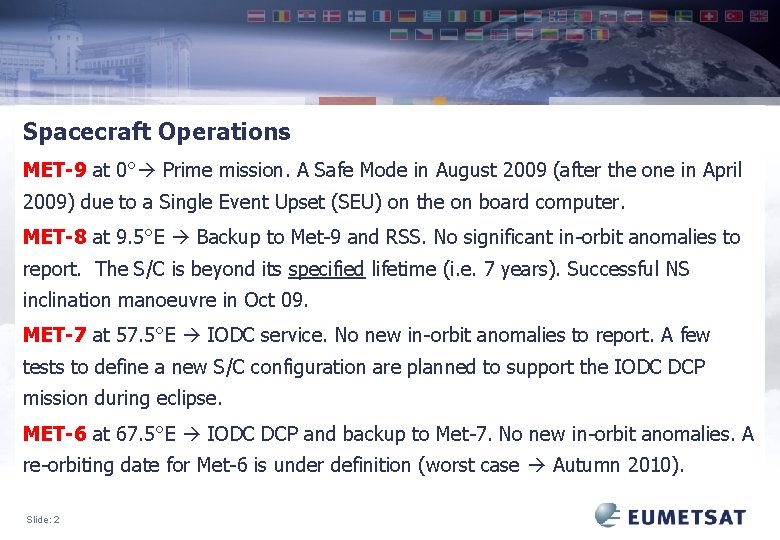 Spacecraft Operations

MET-9 at 0°→ Prime mission. A Safe Mode in August 2009 (after the one in April 2009) due to a Single Event Upset (SEU) on the on board computer.

MET-8 at 9.5°E → Backup to Met-9 and RSS. No significant in-orbit anomalies to report. The S/C is beyond its specified lifetime (i.e. 7 years). Successful NS inclination manoeuvre in Oct 09.

MET-7 at 57.5°E → IODC service. No new in-orbit anomalies to report. A few tests to define a new S/C configuration are planned to support the IODC DCP mission during eclipse.

MET-6 at 67.5°E → IODC DCP and backup to Met-7. No new in-orbit anomalies. A re-orbiting date for Met-6 is under definition (worst case → Autumn 2010).

Slide: 2

EUMETSAT